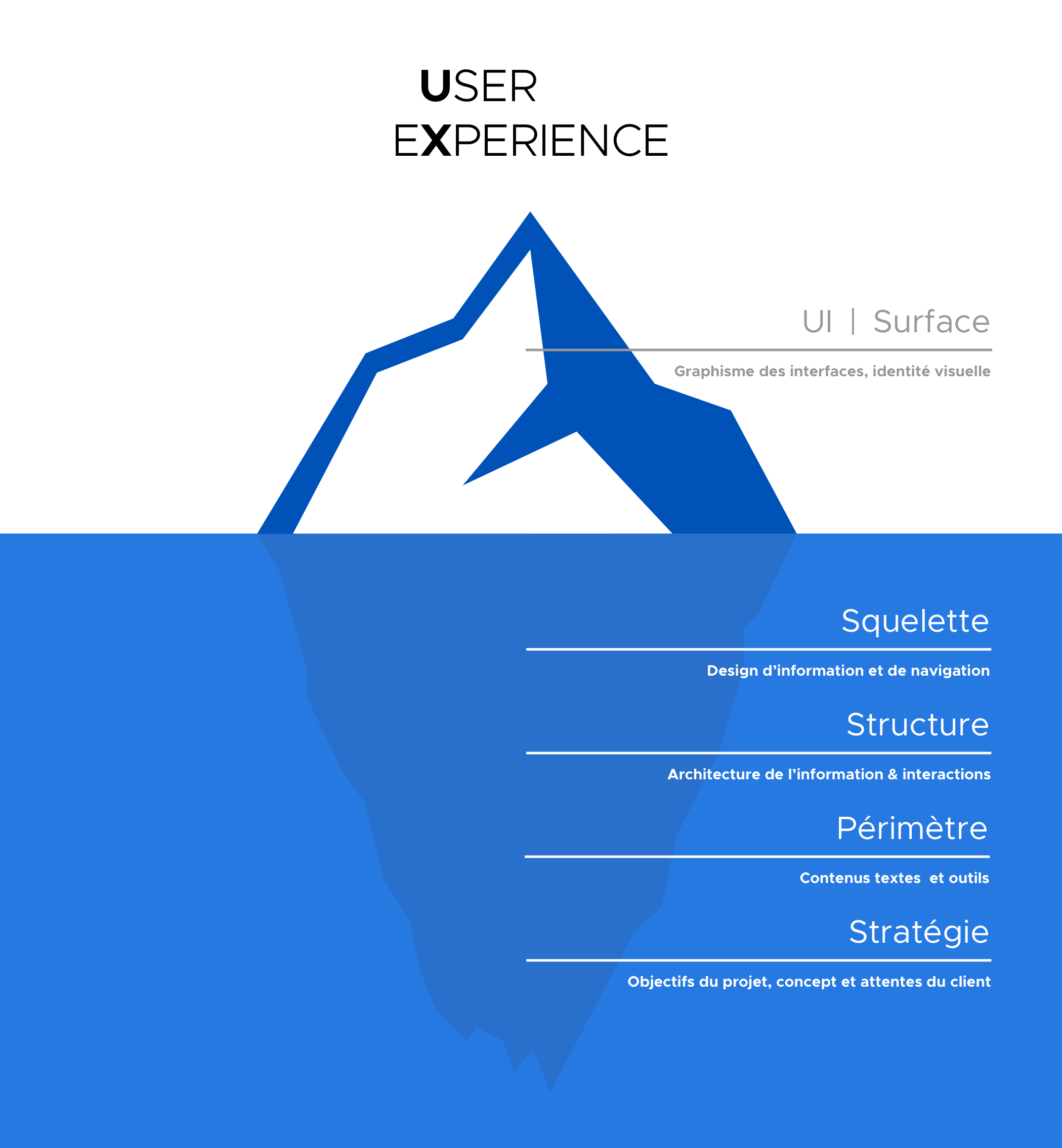 USER
EXPERIENCE

UI | Surface

Graphisme des interfaces, identité visuelle

Squelette

Design d'information et de navigation

Structure

Architecture de l'information & interactions

Périmètre

Contenus textes et outils

Stratégie

Objectifs du projet, concept et attentes du client